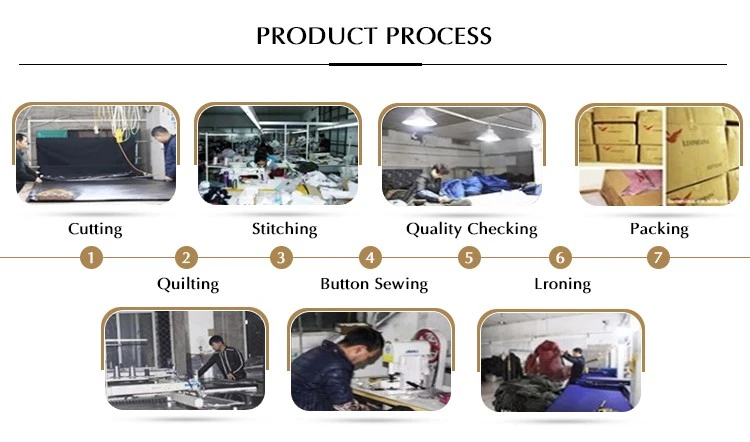 PRODUCT PROCESS

Cutting

Stitching

Quality Checking

Packing

1 2 3 4 5 6 7

Quilting

Button Sewing

Lroning